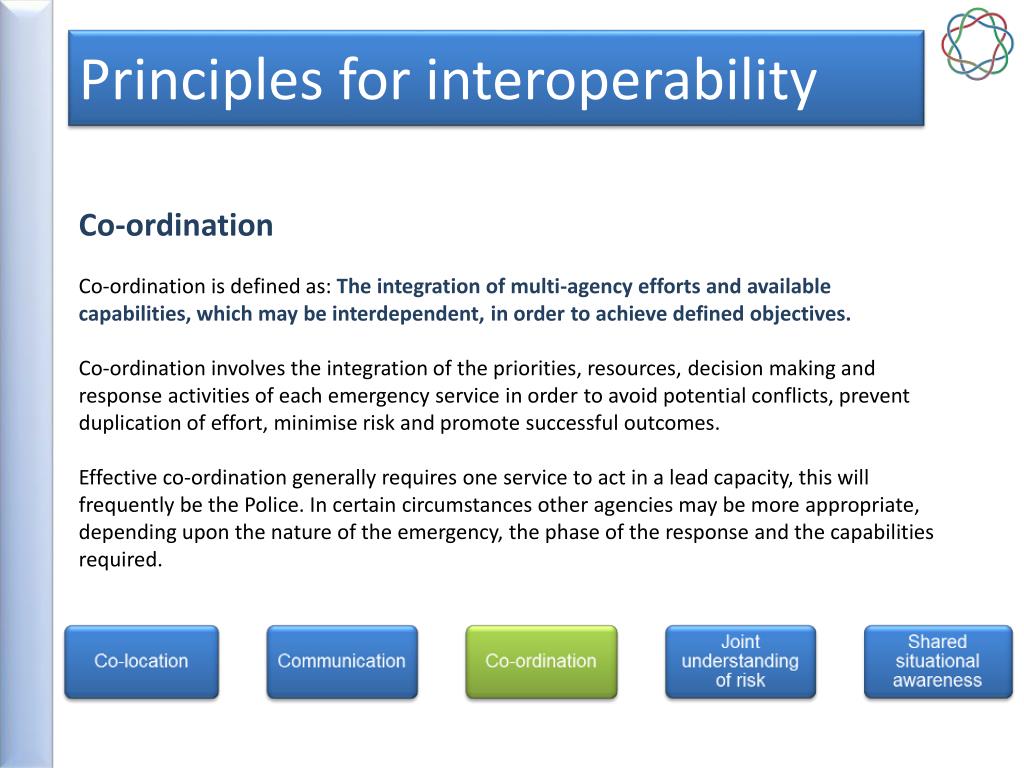 Principles for interoperability

Co-ordination

Co-ordination is defined as: The integration of multi-agency efforts and available capabilities, which may be interdependent, in order to achieve defined objectives.

Co-ordination involves the integration of the priorities, resources, decision making and response activities of each emergency service in order to avoid potential conflicts, prevent duplication of effort, minimise risk and promote successful outcomes.

Effective co-ordination generally requires one service to act in a lead capacity, this will frequently be the Police. In certain circumstances other agencies may be more appropriate, depending upon the nature of the emergency, the phase of the response and the capabilities required.

Co-location

Communication

Co-ordination

Joint understanding of risk

Shared situational awareness